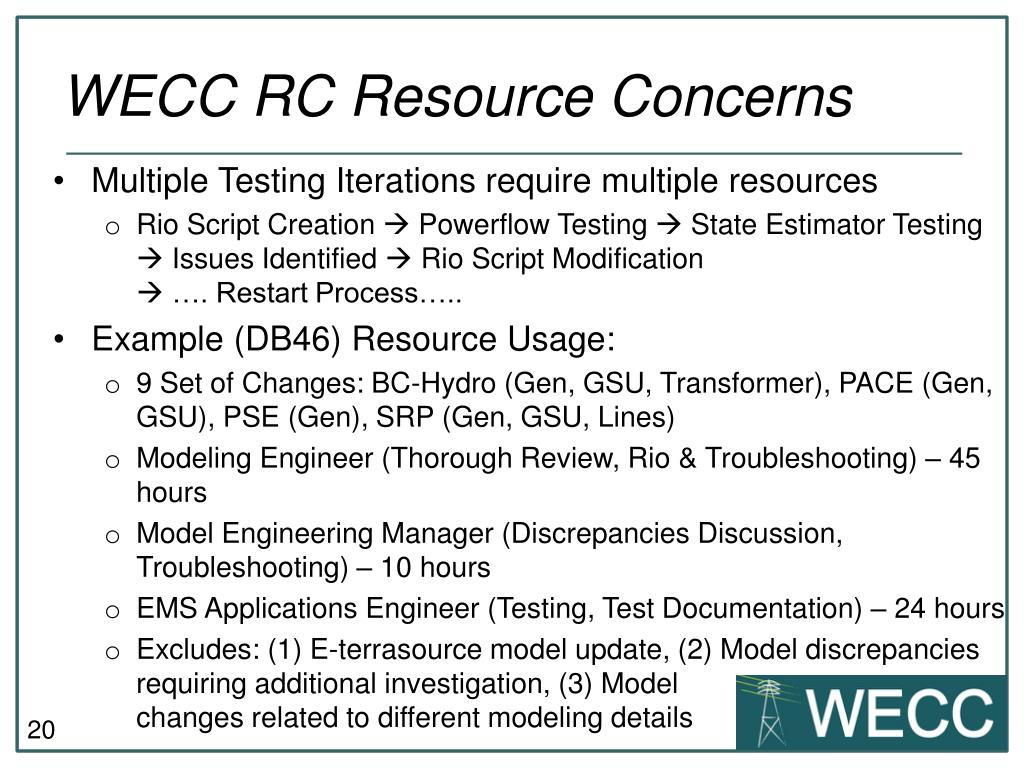 WECC RC Resource Concerns

• Multiple Testing Iterations require multiple resources
  o Rio Script Creation → Powerflow Testing → State Estimator Testing → Issues Identified → Rio Script Modification → …. Restart Process…..

• Example (DB46) Resource Usage:
  o 9 Set of Changes: BC-Hydro (Gen, GSU, Transformer), PACE (Gen, GSU), PSE (Gen), SRP (Gen, GSU, Lines)
  o Modeling Engineer (Thorough Review, Rio & Troubleshooting) – 45 hours
  o Model Engineering Manager (Discrepancies Discussion, Troubleshooting) – 10 hours
  o EMS Applications Engineer (Testing, Test Documentation) – 24 hours
  o Excludes: (1) E-terrasource model update, (2) Model discrepancies requiring additional investigation, (3) Model changes related to different modeling details

20

WECC